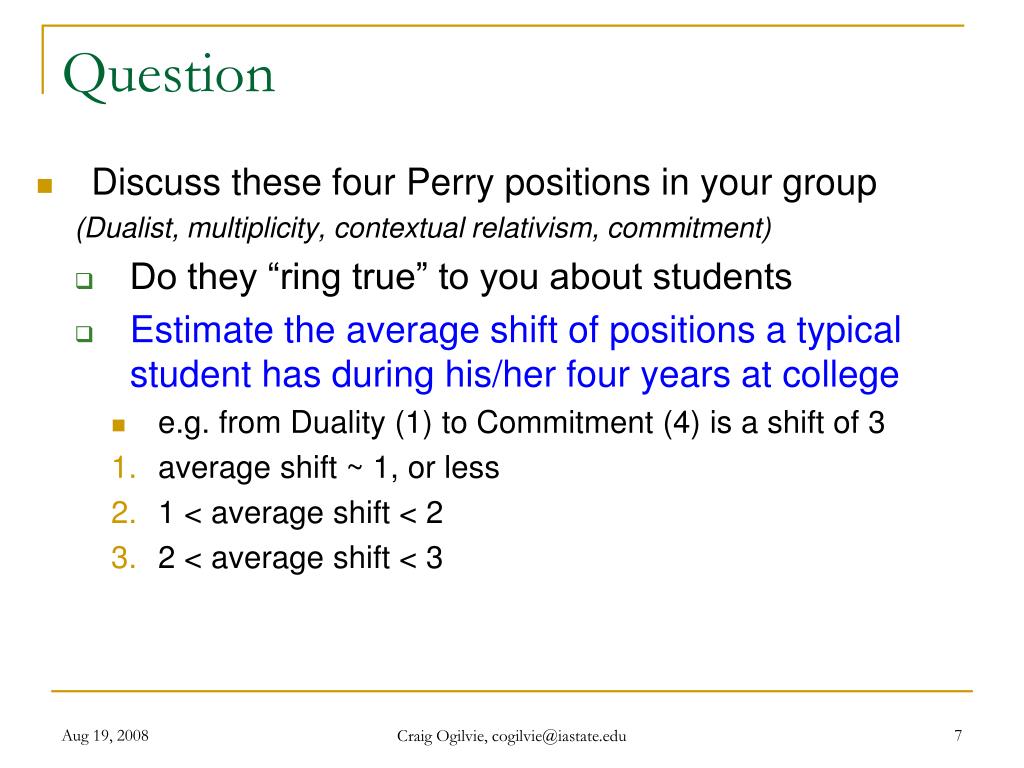 Question

Discuss these four Perry positions in your group
(Dualist, multiplicity, contextual relativism, commitment)

Do they “ring true” to you about students

Estimate the average shift of positions a typical student has during his/her four years at college

e.g. from Duality (1) to Commitment (4) is a shift of 3

1. average shift ~ 1, or less
2. 1 < average shift < 2
3. 2 < average shift < 3

Aug 19, 2008

Craig Ogilvie, cogilvie@iastate.edu

7